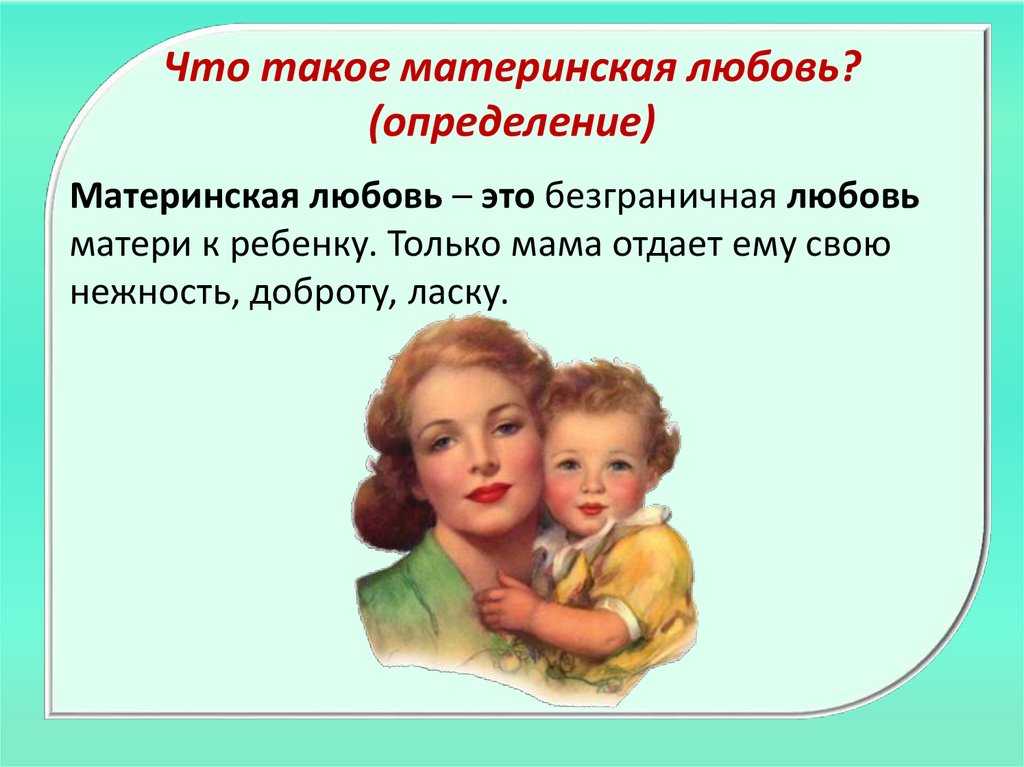 Что такое материнская любовь? (определение)

Материнская любовь – это безграничная любовь матери к ребенку. Только мама отдает ему свою нежность, доброту, ласку.